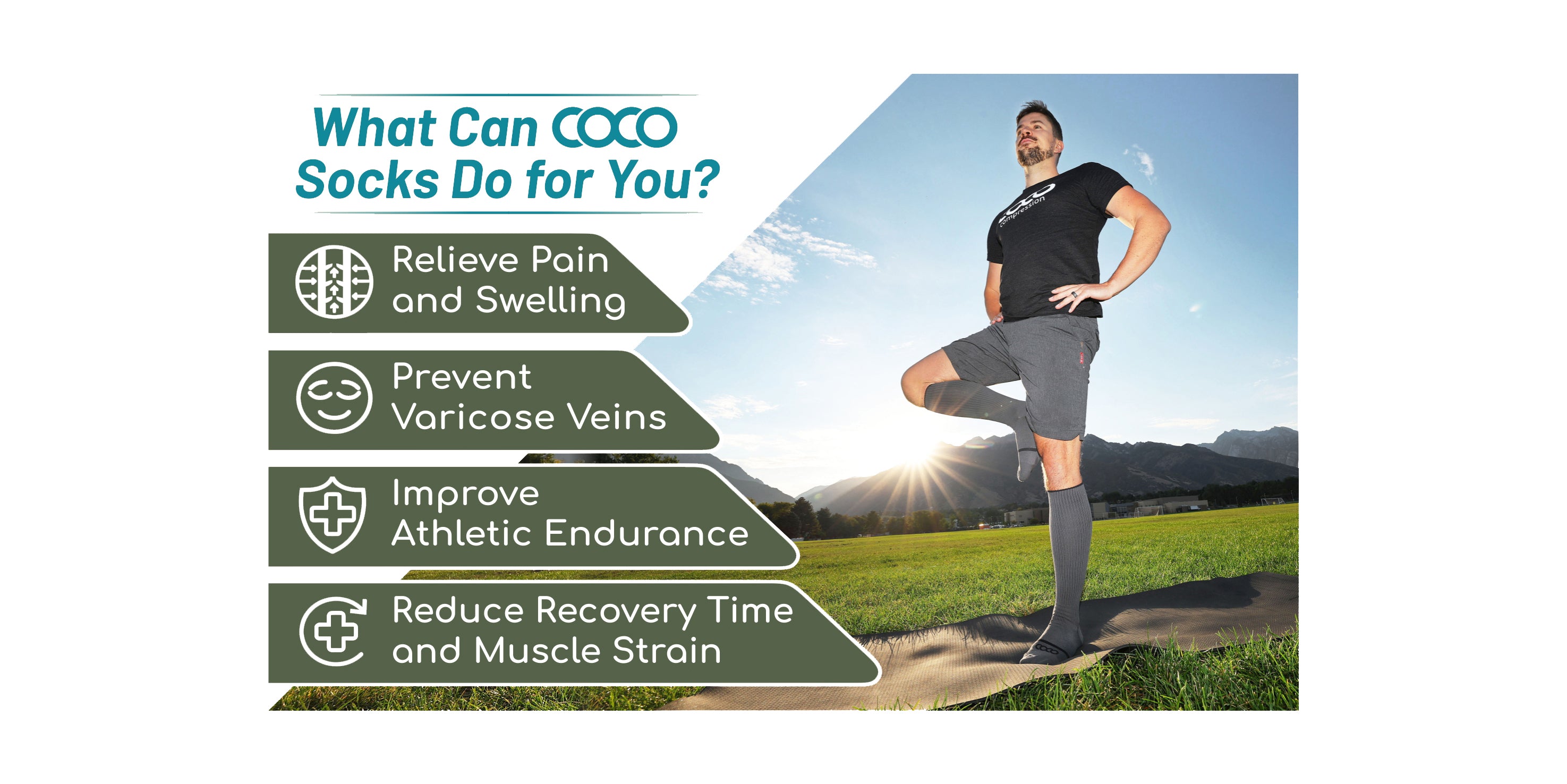 What Can COCO Socks Do for You?

Relieve Pain and Swelling

Prevent Varicose Veins

Improve Athletic Endurance

Reduce Recovery Time and Muscle Strain

compression